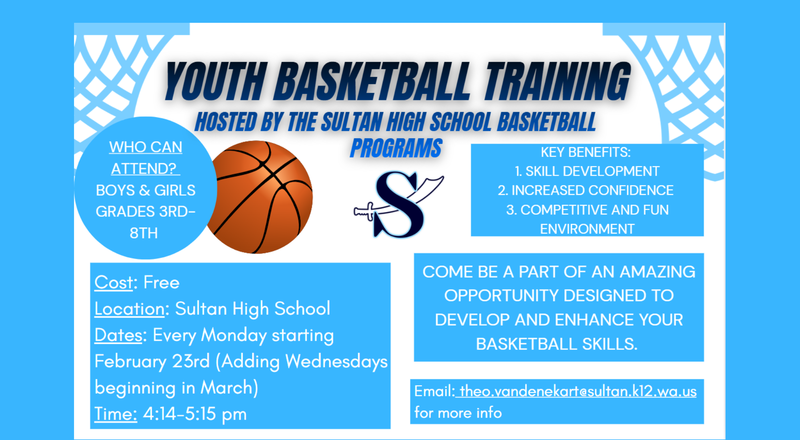 YOUTH BASKETBALL TRAINING

HOSTED BY THE SULTAN HIGH SCHOOL BASKETBALL PROGRAMS

WHO CAN ATTEND? BOYS & GIRLS GRADES 3RD-8TH

S

KEY BENEFITS:
1. SKILL DEVELOPMENT
2. INCREASED CONFIDENCE
3. COMPETITIVE AND FUN ENVIRONMENT

Cost: Free
Location: Sultan High School
Dates: Every Monday starting February 23rd (Adding Wednesdays beginning in March)
Time: 4:14-5:15 pm

COME BE A PART OF AN AMAZING OPPORTUNITY DESIGNED TO DEVELOP AND ENHANCE YOUR BASKETBALL SKILLS.

Email: theo.vandenekart@sultan.k12.wa.us for more info